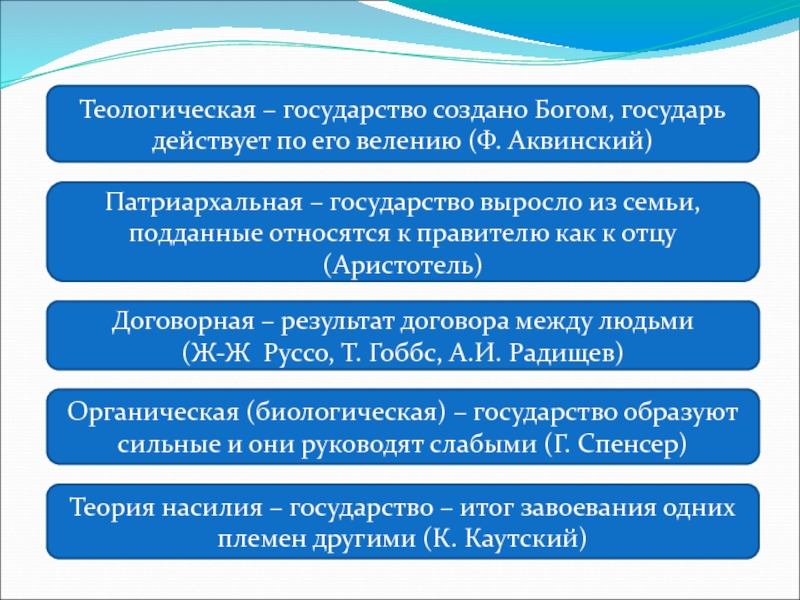 Теологическая – государство создано Богом, государь действует по его велению (Ф. Аквинский)

Патриархальная – государство выросло из семьи, подданные относятся к правителю как к отцу (Аристотель)

Договорная – результат договора между людьми (Ж-Ж  Руссо, Т. Гоббс, А.И. Радищев)

Органическая (биологическая) – государство образуют сильные и они руководят слабыми (Г. Спенсер)

Теория насилия – государство – итог завоевания одних племен другими (К. Каутский)